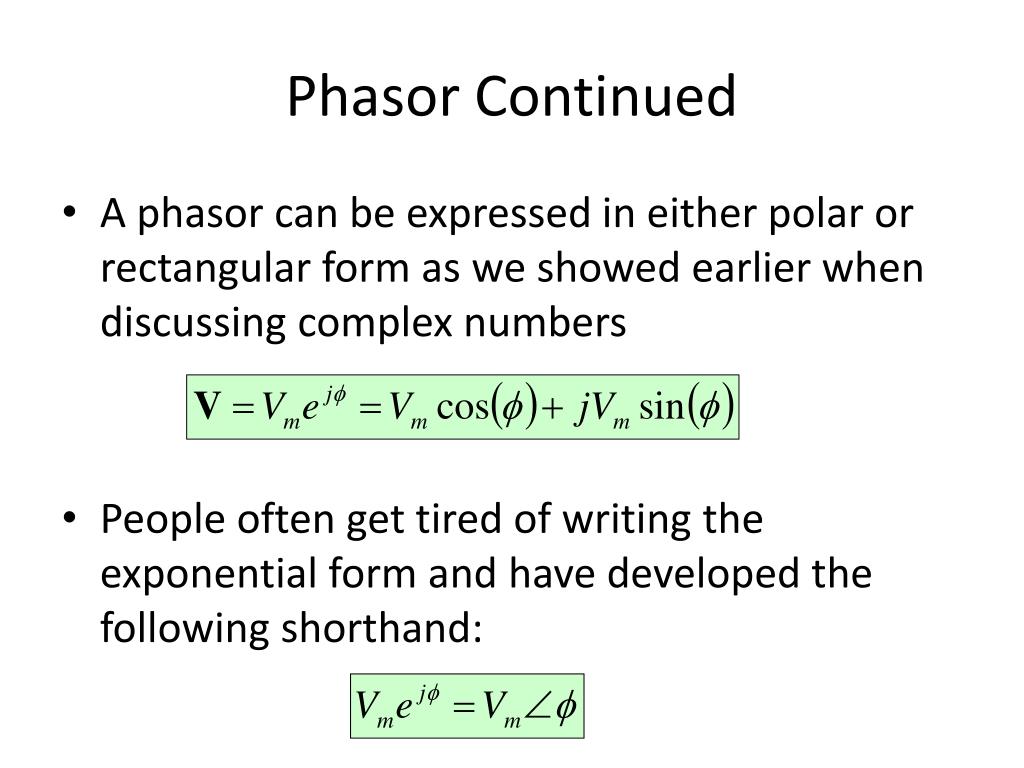 Phasor Continued

• A phasor can be expressed in either polar or rectangular form as we showed earlier when discussing complex numbers

$\mathbf{V} = V_m e^{j\phi} = V_m \cos(\phi) + jV_m \sin(\phi)$

• People often get tired of writing the exponential form and have developed the following shorthand:

$V_m e^{j\phi} = V_m \angle \phi$